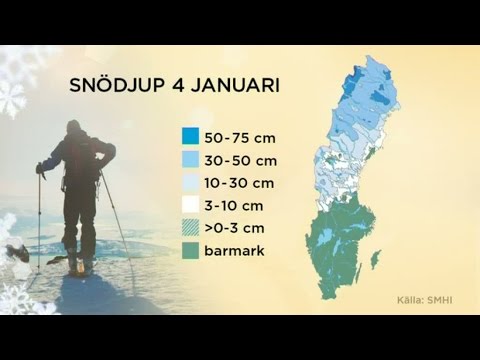 SNÖDJUP 4 JANUARI

50-75 cm
30-50 cm
10-30 cm
3-10 cm
>0-3 cm
barmark

Källa: SMHI